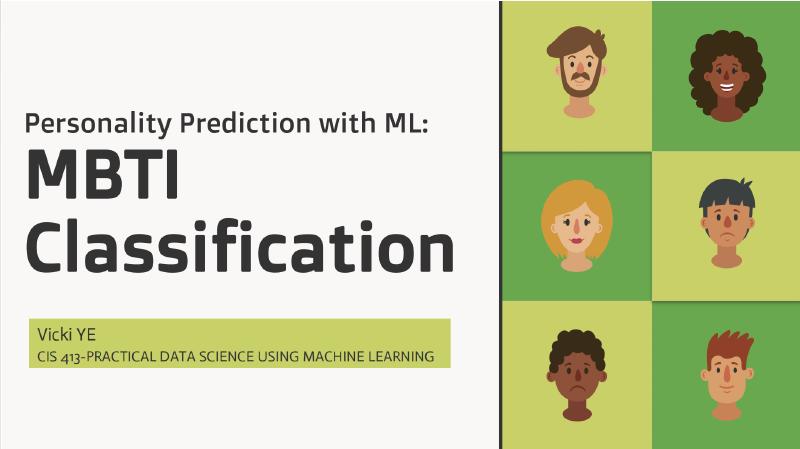 Personality Prediction with ML:
MBTI Classification

Vicki YE
CIS 413-PRACTICAL DATA SCIENCE USING MACHINE LEARNING